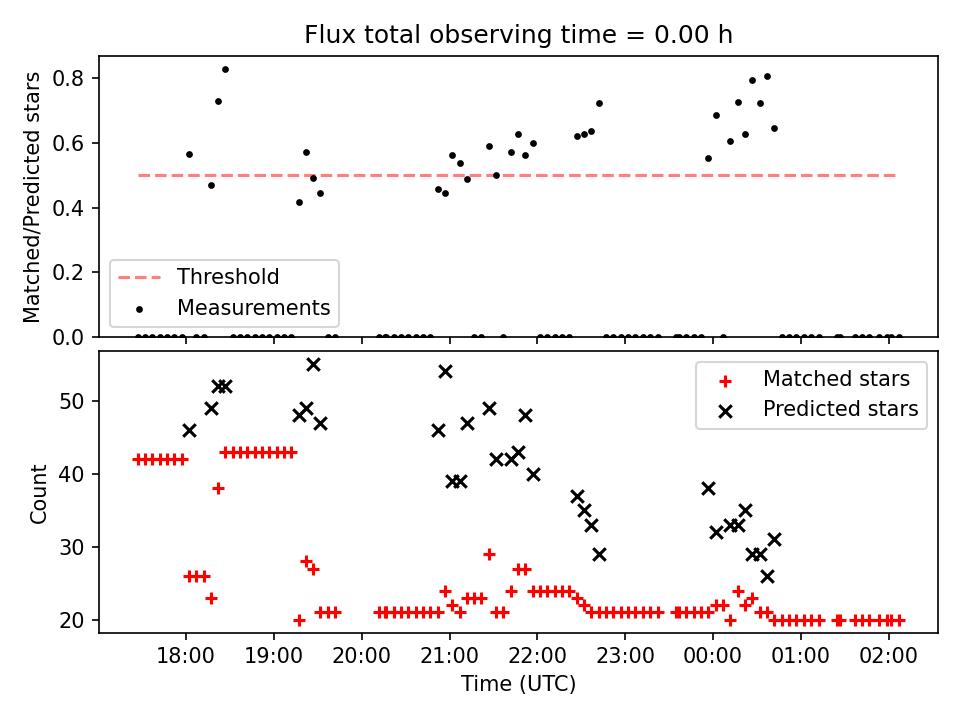 Flux total observing time = 0.00 h

Matched/Predicted stars

0.8
0.6
0.4
0.2
0.0

Threshold
Measurements

Count

50
40
30
20

Matched stars
Predicted stars

18:00
19:00
20:00
21:00
22:00
23:00
00:00
01:00
02:00

Time (UTC)